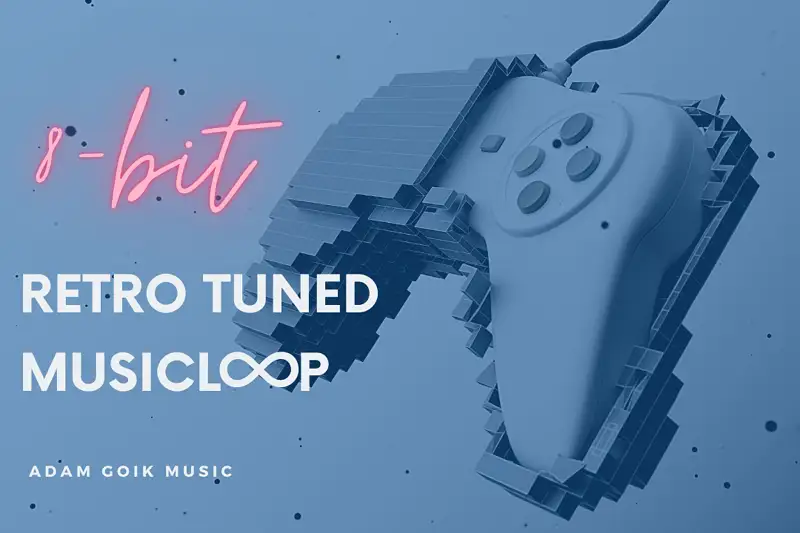 8-bit

RETRO TUNED MUSICLOOP

ADAM GOIK MUSIC